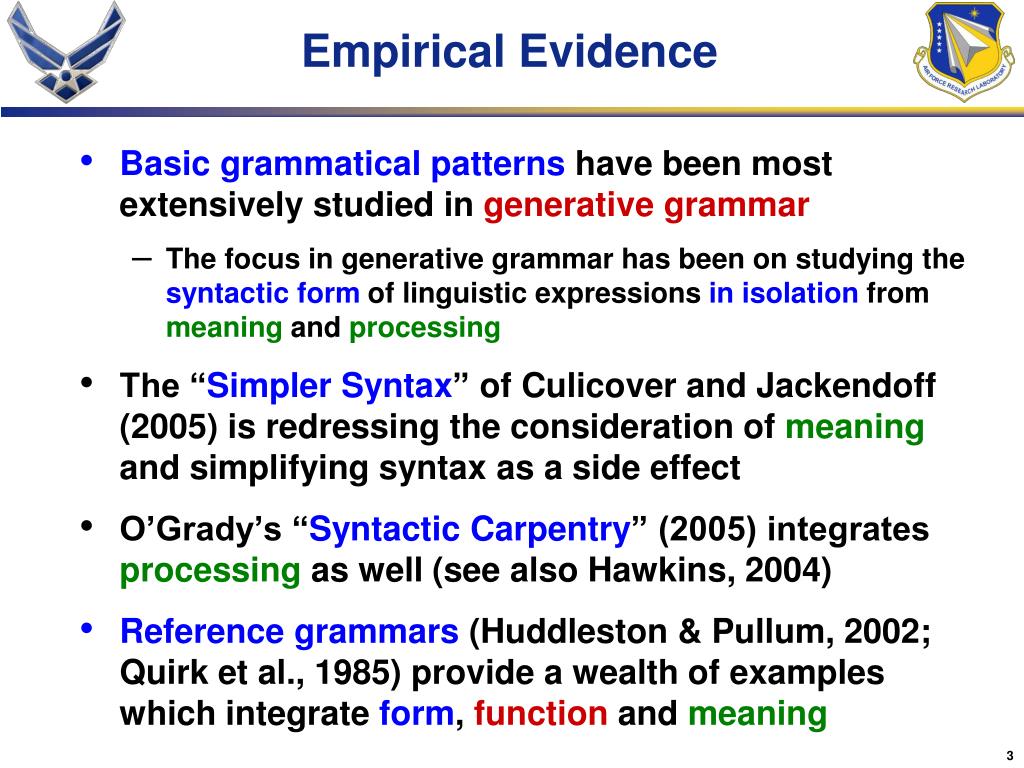 Empirical Evidence

AIR FORCE RESEARCH LABORATORY

• Basic grammatical patterns have been most extensively studied in generative grammar

– The focus in generative grammar has been on studying the syntactic form of linguistic expressions in isolation from meaning and processing

• The “Simpler Syntax” of Culicover and Jackendoff (2005) is redressing the consideration of meaning and simplifying syntax as a side effect

• O’Grady’s “Syntactic Carpentry” (2005) integrates processing as well (see also Hawkins, 2004)

• Reference grammars (Huddleston & Pullum, 2002; Quirk et al., 1985) provide a wealth of examples which integrate form, function and meaning

3